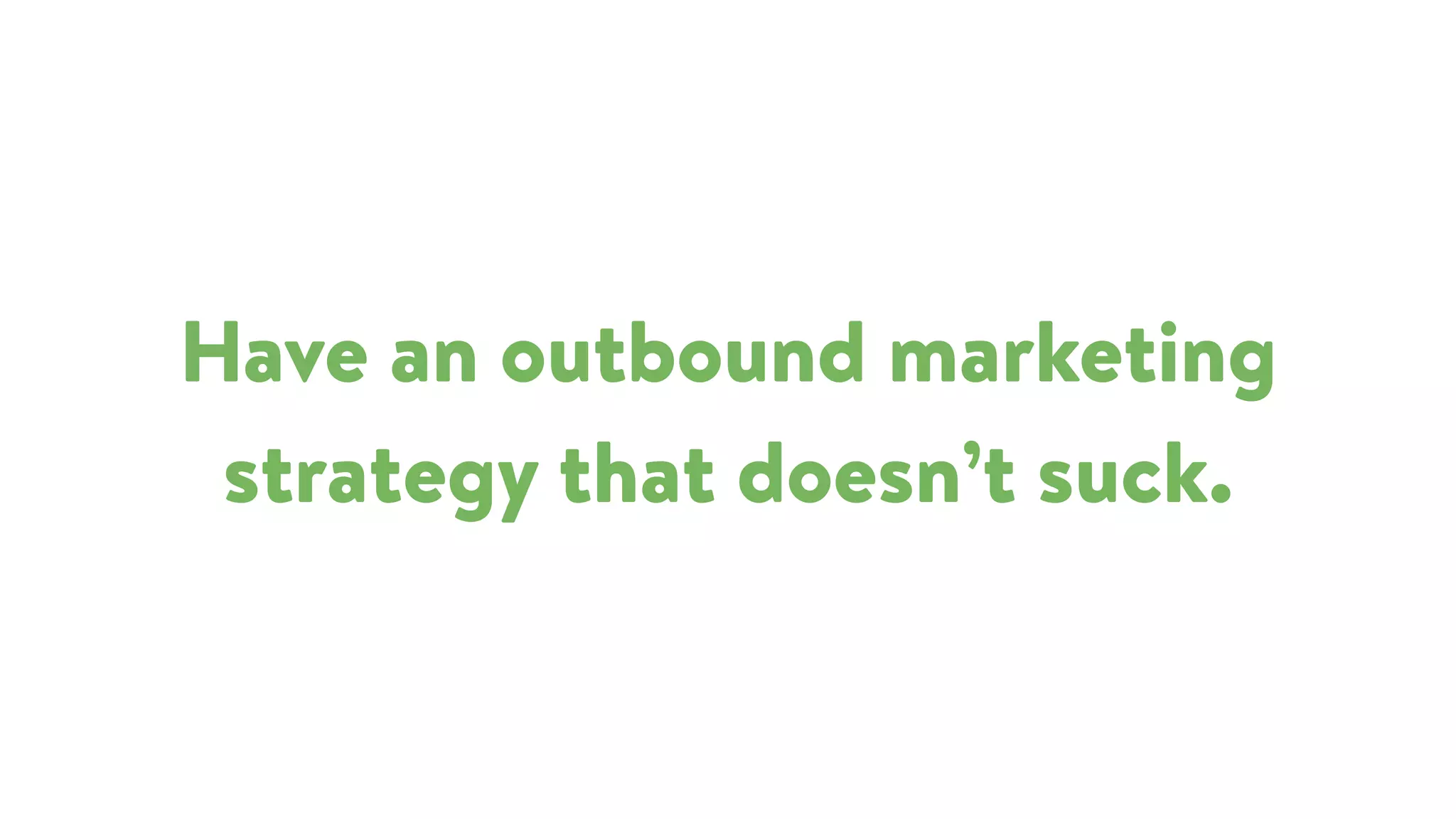 Have an outbound marketing strategy that doesn’t suck.